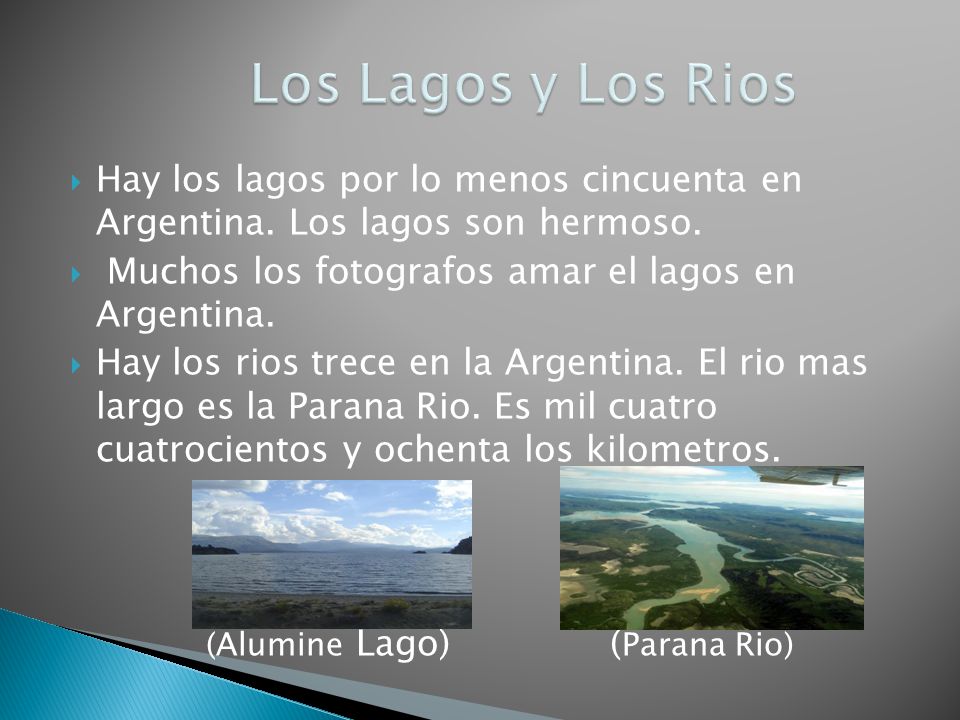 Los Lagos y Los Rios

Hay los lagos por lo menos cincuenta en Argentina. Los lagos son hermoso.

Muchos los fotografos amar el lagos en Argentina.

Hay los rios trece en la Argentina. El rio mas largo es la Parana Rio. Es mil cuatro cuatrocientos y ochenta los kilometros.

(Alumine Lago)

(Parana Rio)